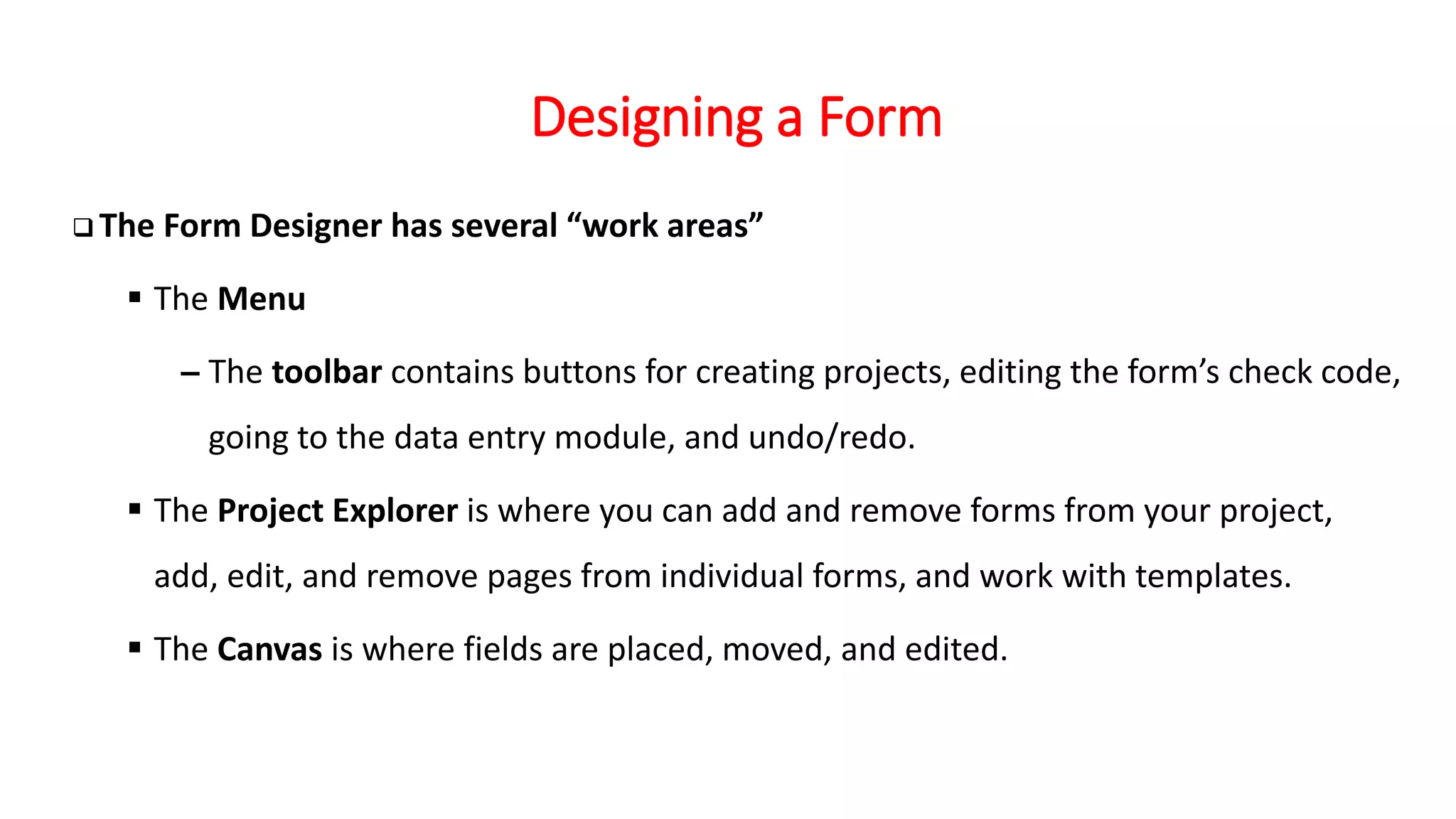 Designing a Form

❑ The Form Designer has several “work areas”

▪ The Menu

– The toolbar contains buttons for creating projects, editing the form’s check code, going to the data entry module, and undo/redo.

▪ The Project Explorer is where you can add and remove forms from your project, add, edit, and remove pages from individual forms, and work with templates.

▪ The Canvas is where fields are placed, moved, and edited.